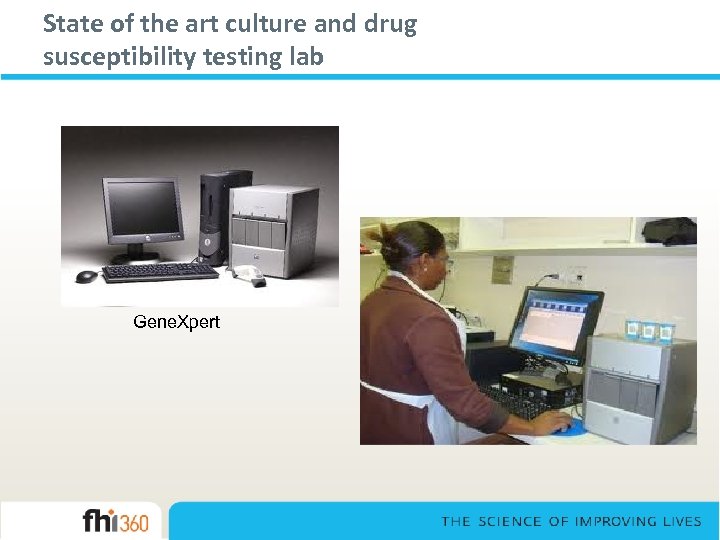 State of the art culture and drug susceptibility testing lab

GeneXpert

fhi360

THE SCIENCE OF IMPROVING LIVES